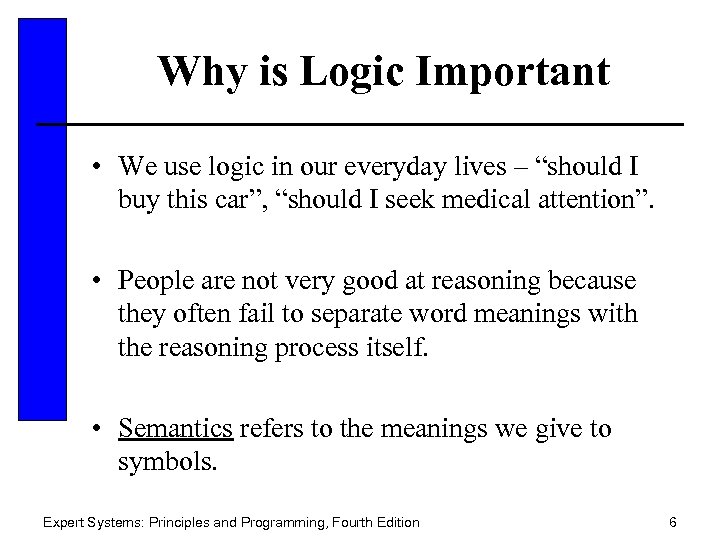 Why is Logic Important

• We use logic in our everyday lives – “should I buy this car”, “should I seek medical attention”.

• People are not very good at reasoning because they often fail to separate word meanings with the reasoning process itself.

• Semantics refers to the meanings we give to symbols.

Expert Systems: Principles and Programming, Fourth Edition

6